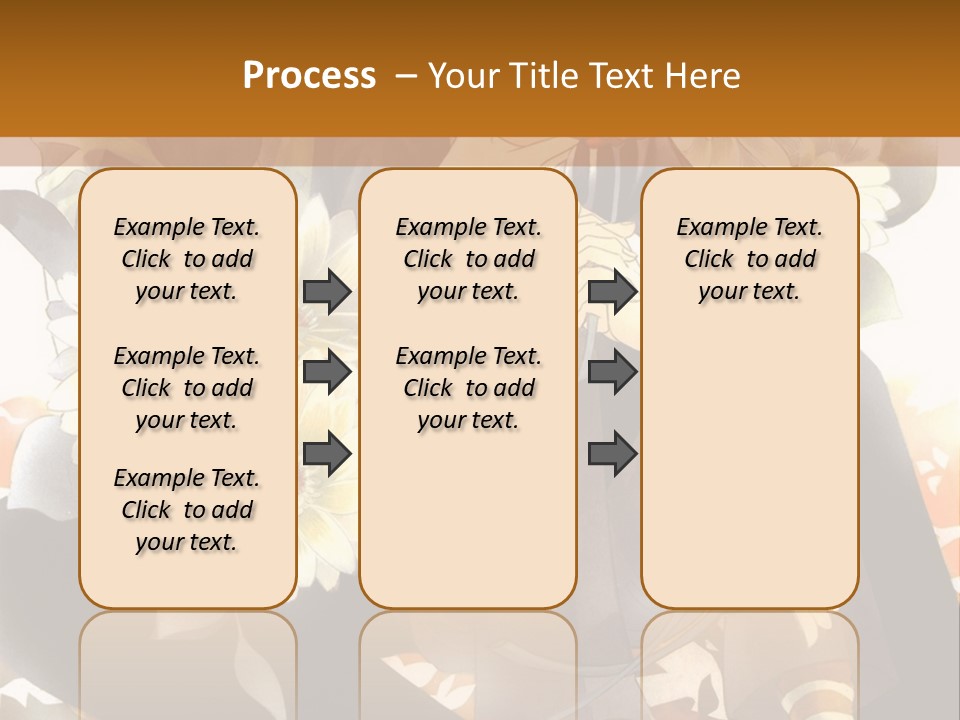 Process – Your Title Text Here

Example Text. Click to add your text.

Example Text. Click to add your text.

Example Text. Click to add your text.

Example Text. Click to add your text.

Example Text. Click to add your text.

Example Text. Click to add your text.